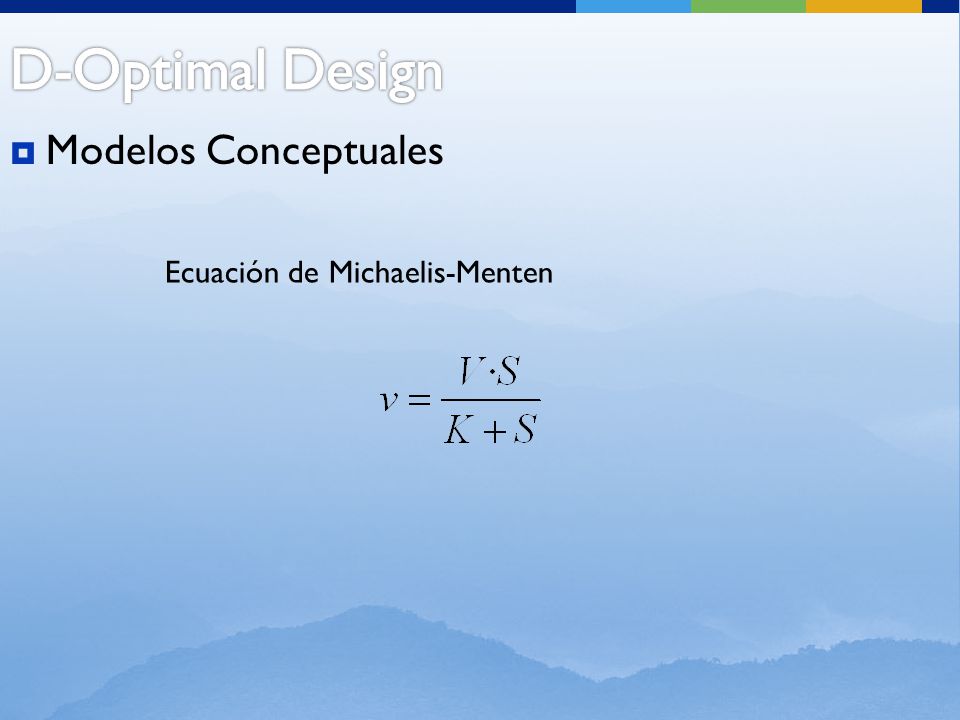 D-Optimal Design

Modelos Conceptuales

Ecuación de Michaelis-Menten

$v = \frac{V \cdot S}{K + S}$